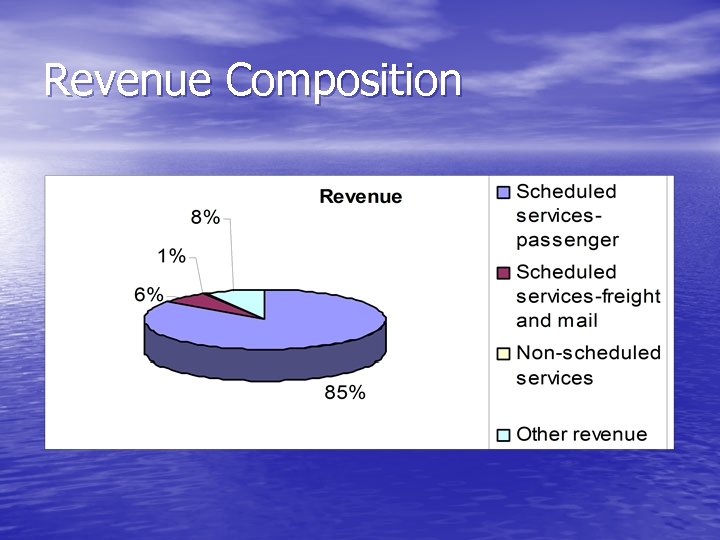 Revenue Composition

Revenue

8%

1%

6%

85%

Scheduled services-passenger

Scheduled services-freight and mail

Non-scheduled services

Other revenue